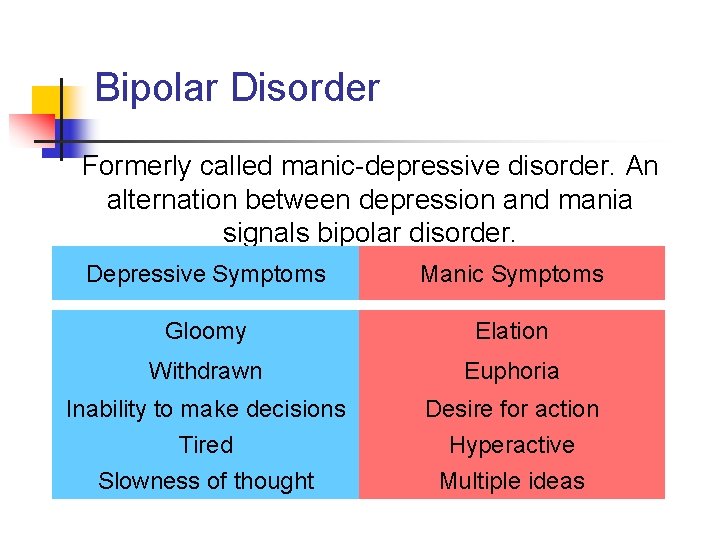 Bipolar Disorder

Formerly called manic-depressive disorder. An alternation between depression and mania signals bipolar disorder.

| Depressive Symptoms | Manic Symptoms |
|---|---|
| Gloomy | Elation |
| Withdrawn | Euphoria |
| Inability to make decisions | Desire for action |
| Tired | Hyperactive |
| Slowness of thought | Multiple ideas |